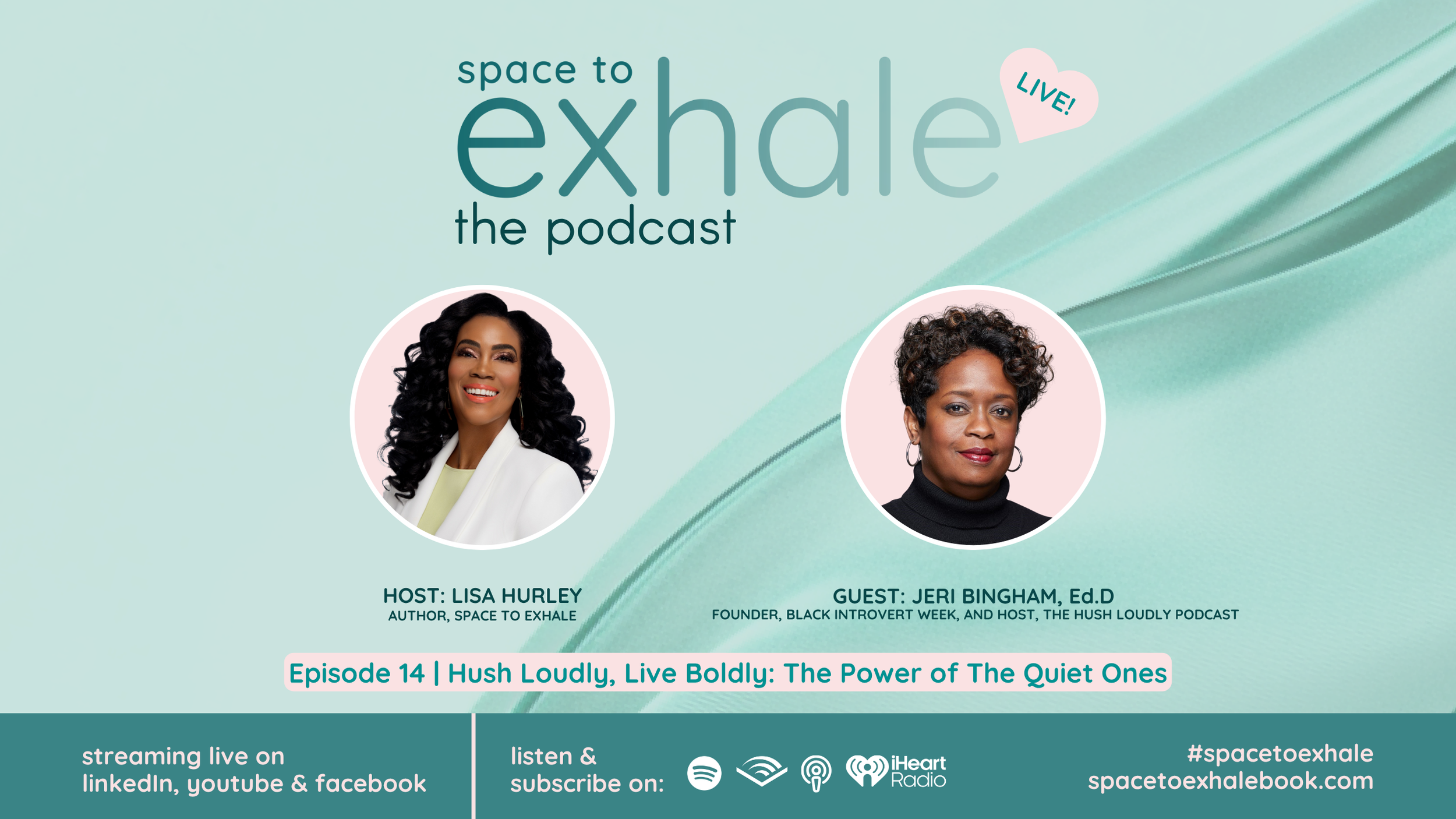 space to
exhale
the podcast

LIVE!

HOST: LISA HURLEY
AUTHOR, SPACE TO EXHALE

GUEST: JERI BINGHAM, Ed.D
FOUNDER, BLACK INTROVERT WEEK, AND HOST, THE HUSH LOUDLY PODCAST

Episode 14 | Hush Loudly, Live Boldly: The Power of The Quiet Ones

streaming live on linkedIn, youtube & facebook

listen & subscribe on:

iHeart Radio

#spacetoexhale
spacetoexhalebook.com